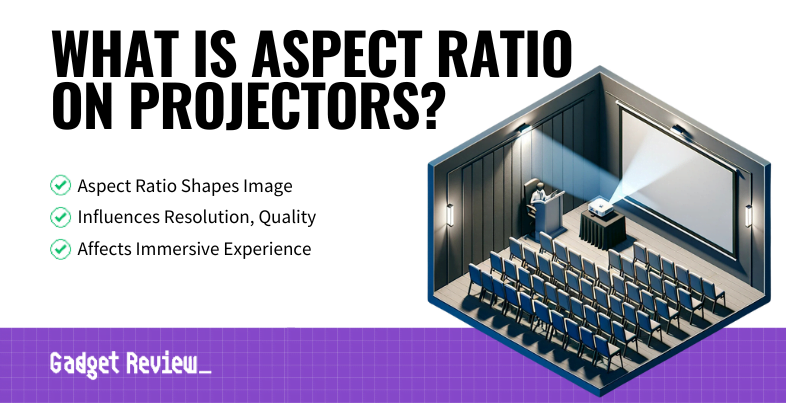 WHAT IS ASPECT RATIO ON PROJECTORS?

Aspect Ratio Shapes Image
Influences Resolution, Quality
Affects Immersive Experience

Gadget Review_